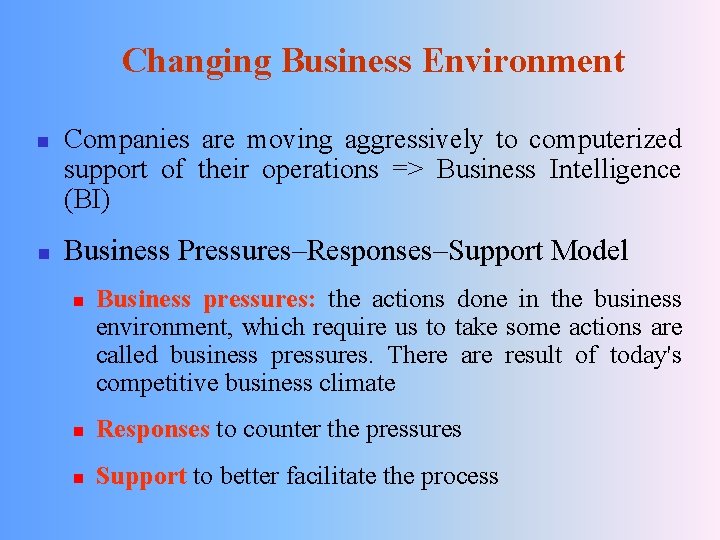 Changing Business Environment

Companies are moving aggressively to computerized support of their operations => Business Intelligence (BI)

Business Pressures–Responses–Support Model

Business pressures: the actions done in the business environment, which require us to take some actions are called business pressures. There are result of today's competitive business climate

Responses to counter the pressures

Support to better facilitate the process